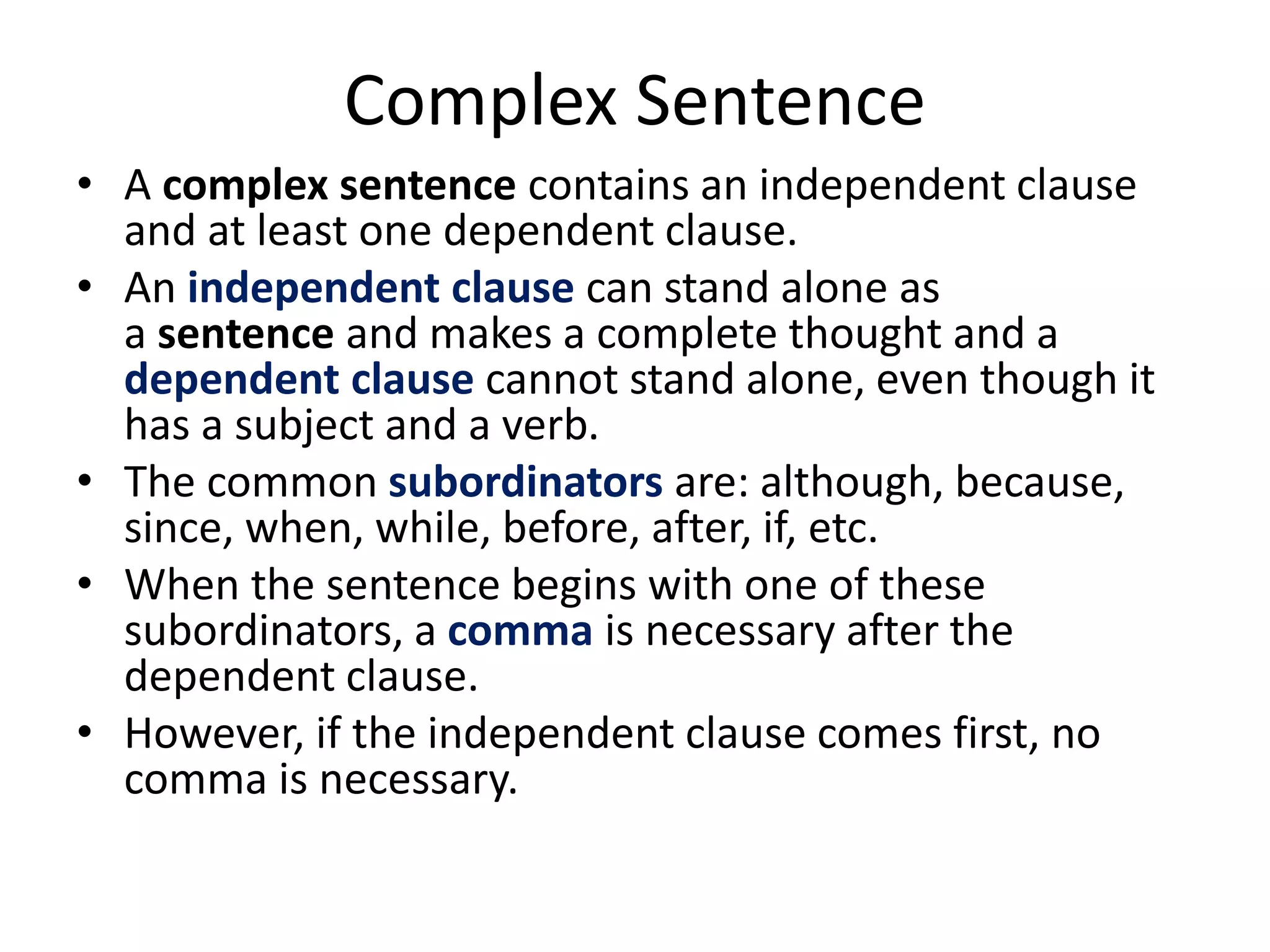 Complex Sentence

• A complex sentence contains an independent clause and at least one dependent clause.
• An independent clause can stand alone as a sentence and makes a complete thought and a dependent clause cannot stand alone, even though it has a subject and a verb.
• The common subordinators are: although, because, since, when, while, before, after, if, etc.
• When the sentence begins with one of these subordinators, a comma is necessary after the dependent clause.
• However, if the independent clause comes first, no comma is necessary.